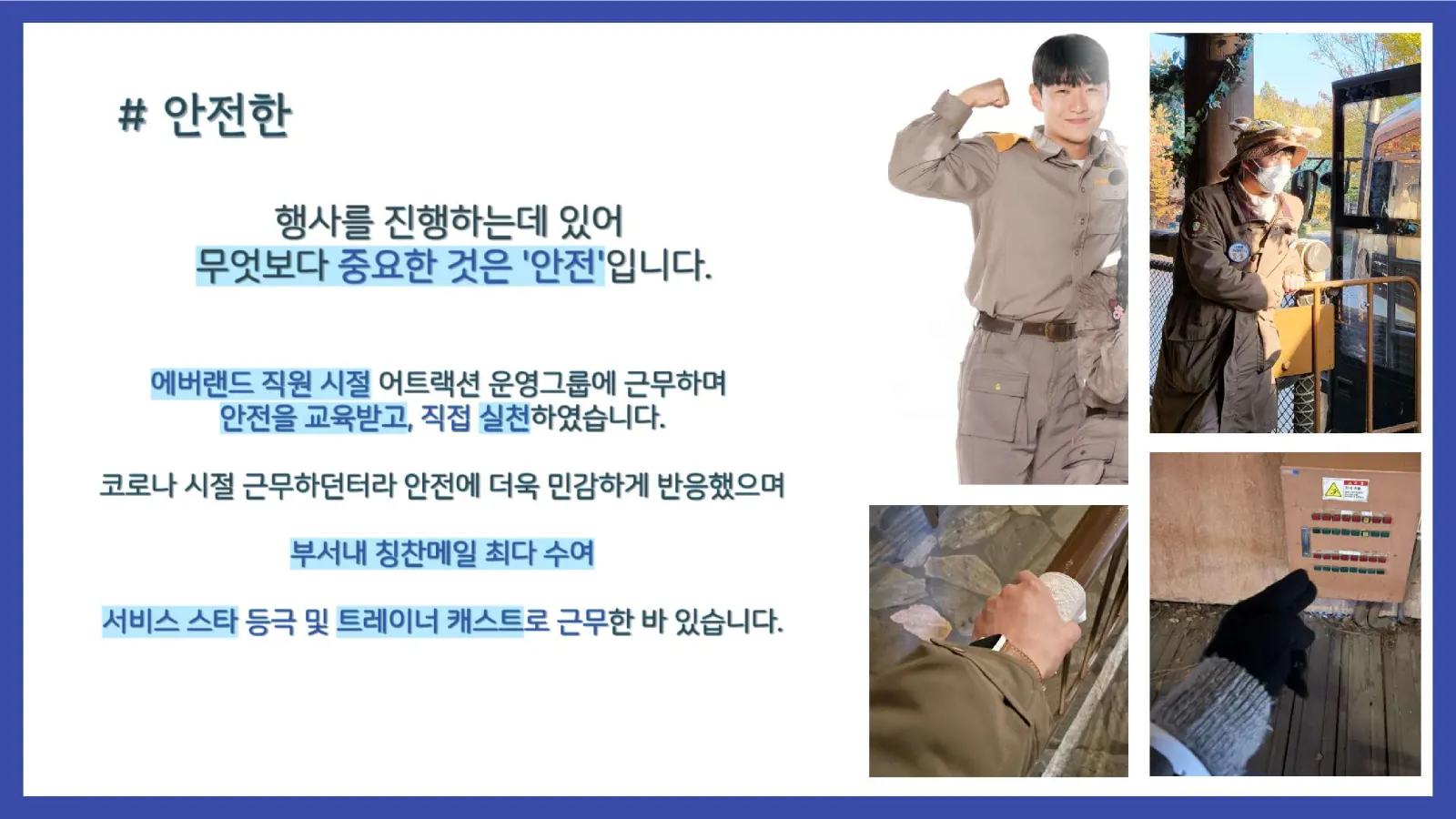 # 안전한

행사를 진행하는데 있어
무엇보다 중요한 것은 '안전'입니다.

에버랜드 직원 시절 어트랙션 운영그룹에 근무하며
안전을 교육받고, 직접 실천하였습니다.

코로나 시절 근무하던터라 안전에 더욱 민감하게 반응했으며

부서내 칭찬메일 최다 수여

서비스 스타 등극 및 트레이너 캐스트로 근무한 바 있습니다.